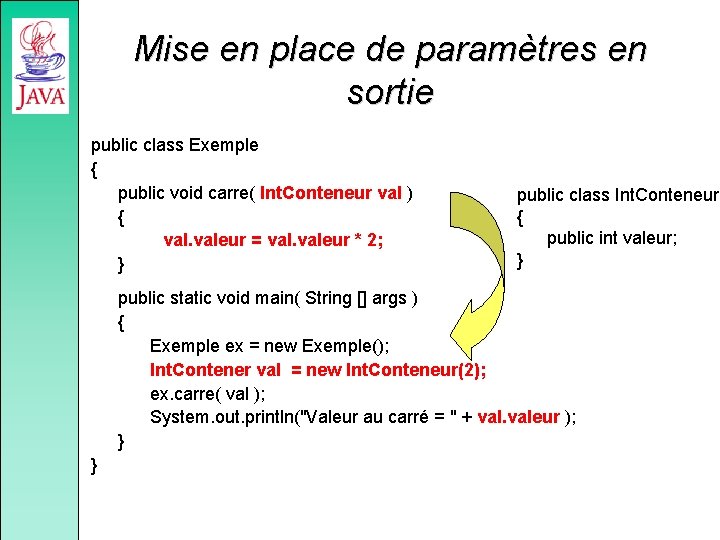 JAVA

Mise en place de paramètres en sortie

public class Exemple
{
public void carre( IntConteneur val )
{
val.valeur = val.valeur * 2;
}
public static void main( String [] args )
{
Exemple ex = new Exemple();
IntContener val = new IntConteneur(2);
ex.carre( val );
System.out.println("Valeur au carré = " + val.valeur );
}
}

public class IntConteneur
{
public int valeur;
}